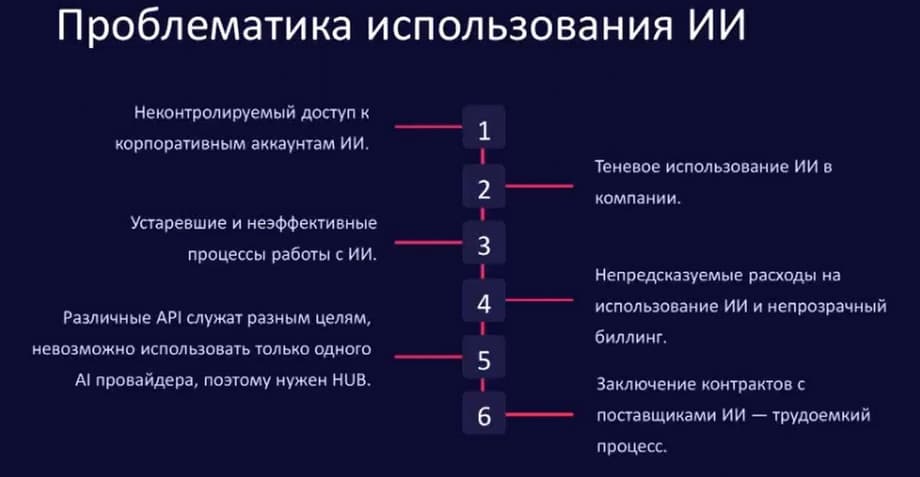 Проблематика использования ИИ

1
Неконтролируемый доступ к корпоративным аккаунтам ИИ.

2
Теневое использование ИИ в компании.

3
Устаревшие и неэффективные процессы работы с ИИ.

4
Непредсказуемые расходы на использование ИИ и непрозрачный биллинг.

5
Различные API служат разным целям, невозможно использовать только одного AI провайдера, поэтому нужен HUB.

6
Заключение контрактов с поставщиками ИИ — трудоемкий процесс.